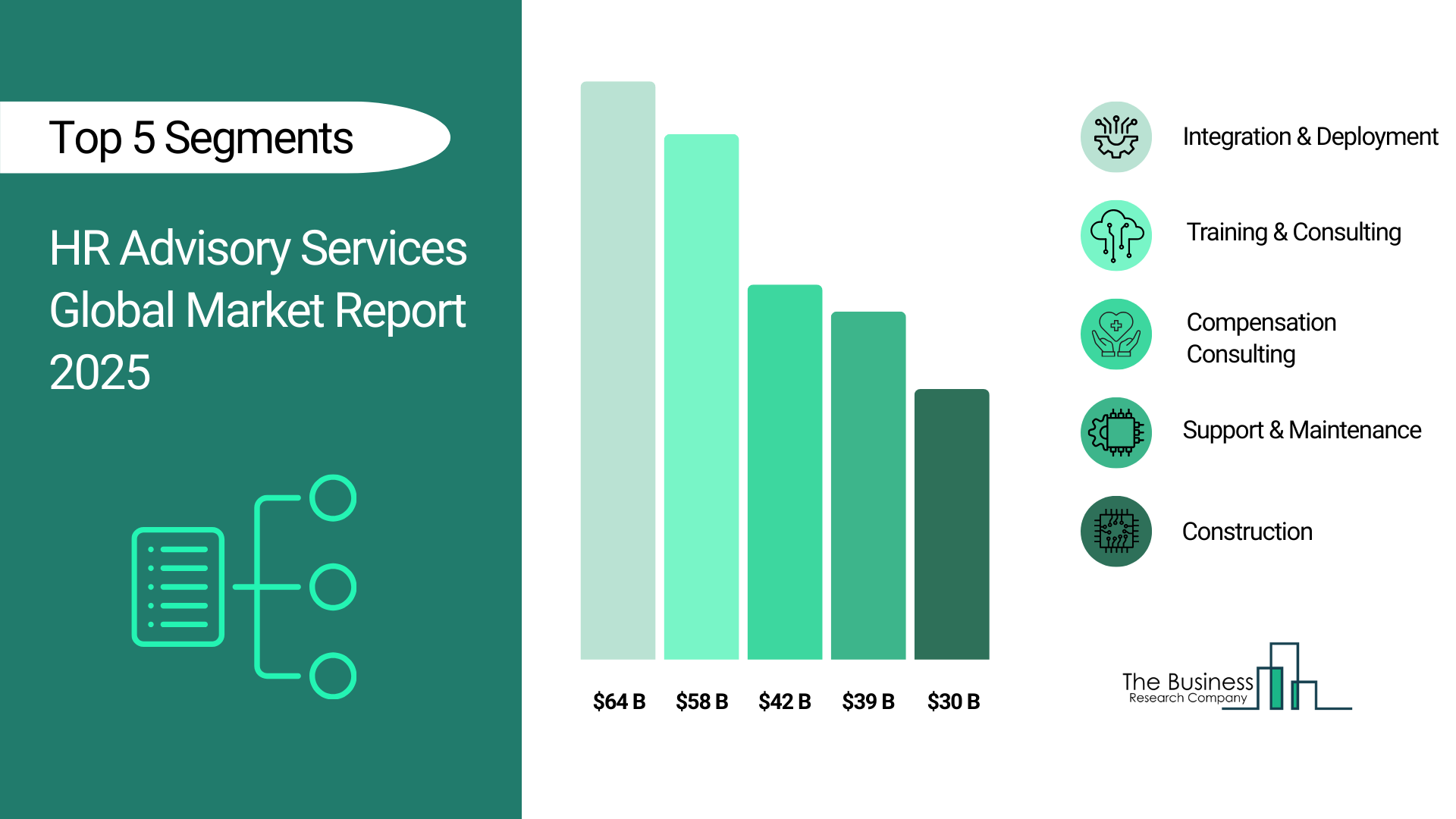 Top 5 Segments

HR Advisory Services Global Market Report 2025

$64 B
$58 B
$42 B
$39 B
$30 B

Integration & Deployment

Training & Consulting

Compensation Consulting

Support & Maintenance

Construction

The Business
Research Company